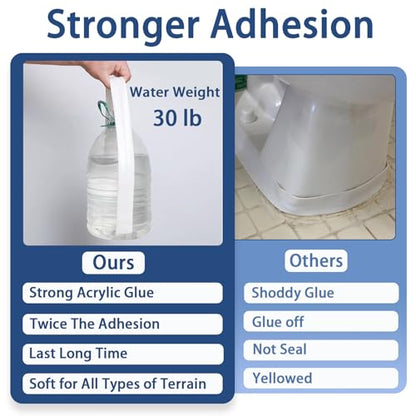 Stronger Adhesion

Water Weight
30 lb

Ours

Strong Acrylic Glue

Twice The Adhesion

Last Long Time

Soft for All Types of Terrain

Others

Shoddy Glue

Glue off

Not Seal

Yellowed